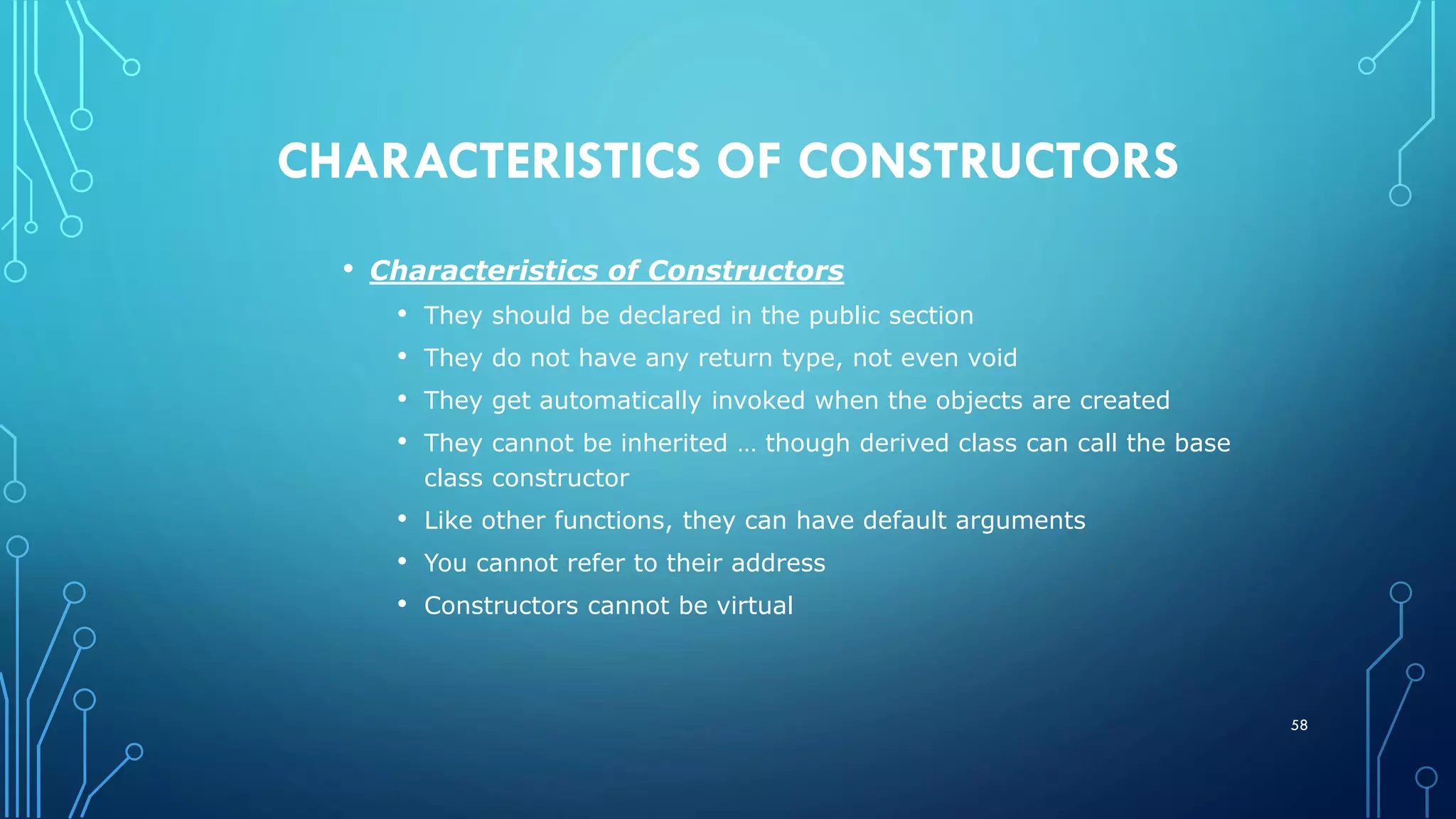 CHARACTERISTICS OF CONSTRUCTORS

• Characteristics of Constructors
  • They should be declared in the public section
  • They do not have any return type, not even void
  • They get automatically invoked when the objects are created
  • They cannot be inherited … though derived class can call the base class constructor
  • Like other functions, they can have default arguments
  • You cannot refer to their address
  • Constructors cannot be virtual

58